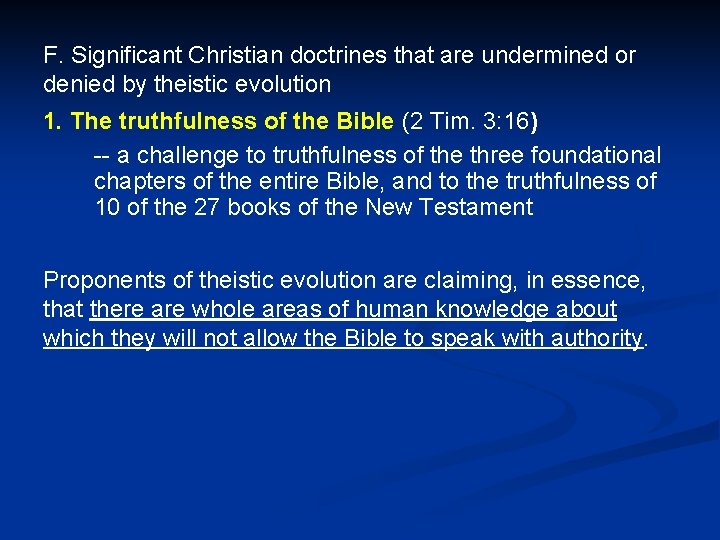 F. Significant Christian doctrines that are undermined or denied by theistic evolution

1. The truthfulness of the Bible (2 Tim. 3:16)

-- a challenge to truthfulness of the three foundational chapters of the entire Bible, and to the truthfulness of 10 of the 27 books of the New Testament

Proponents of theistic evolution are claiming, in essence, that there are whole areas of human knowledge about which they will not allow the Bible to speak with authority.